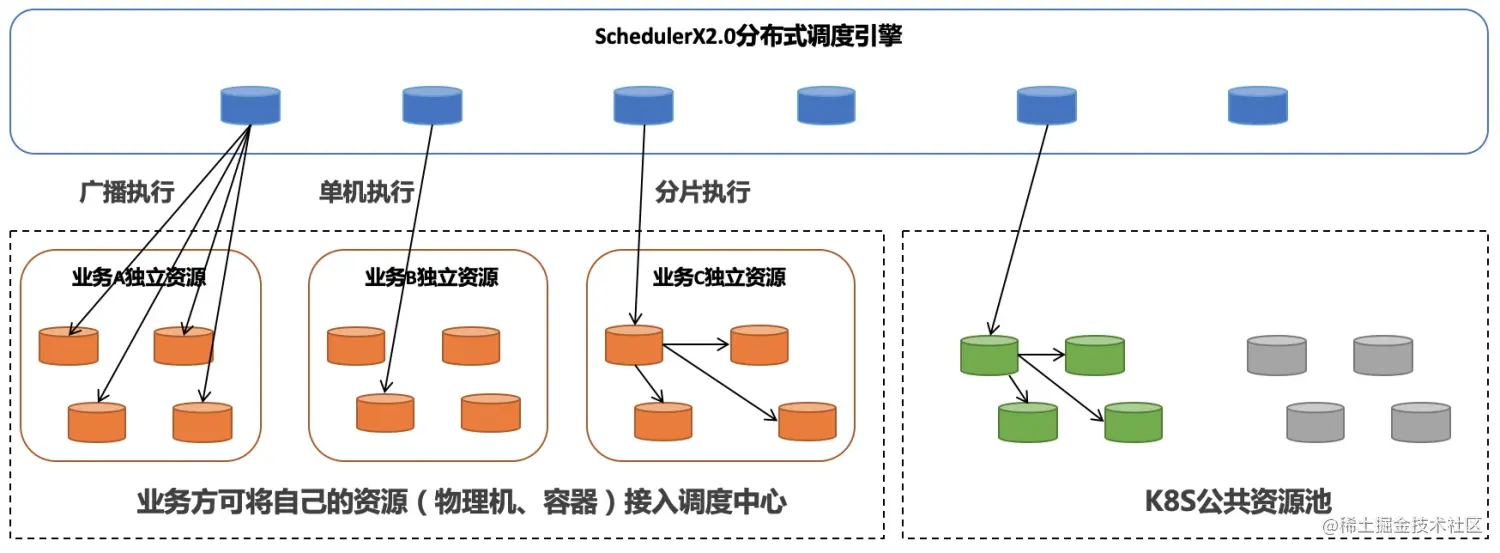 SchedulerX2.0分布式调度引擎

广播执行

单机执行

分片执行

业务A独立资源

业务B独立资源

业务C独立资源

业务方可将自己的资源（物理机、容器）接入调度中心

K8S公共资源池

@稀土掘金技术社区